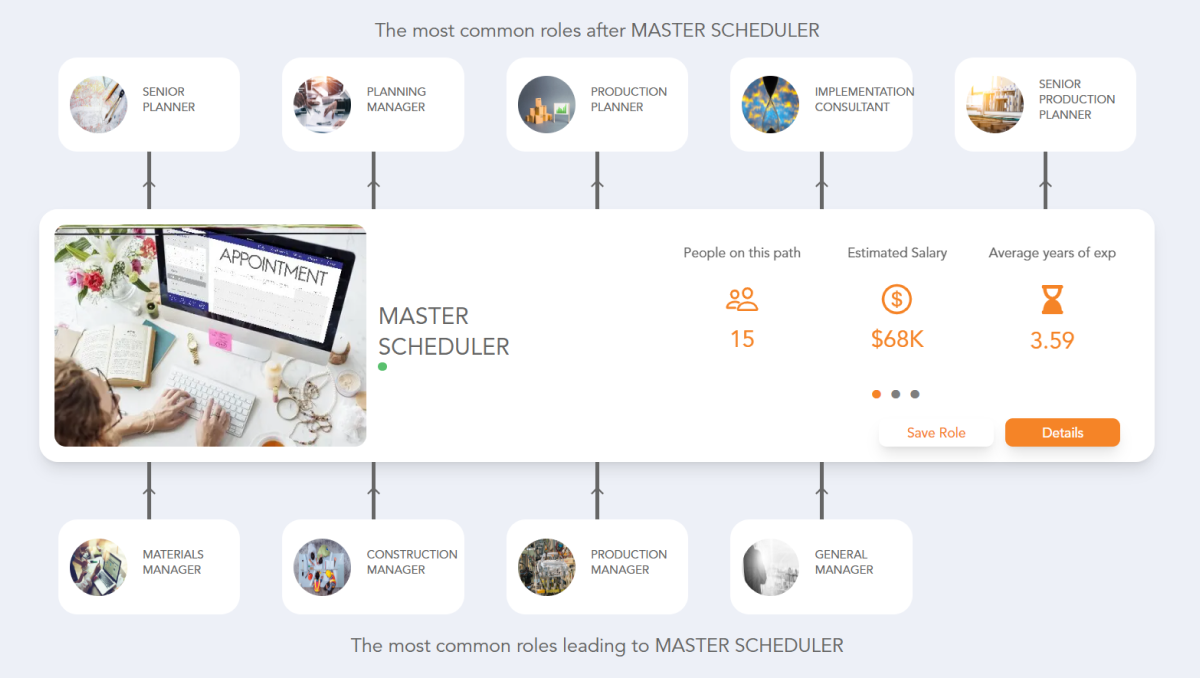 The most common roles after MASTER SCHEDULER

SENIOR PLANNER

PLANNING MANAGER

PRODUCTION PLANNER

IMPLEMENTATION CONSULTANT

SENIOR PRODUCTION PLANNER

APPOINTMENT

MASTER SCHEDULER

People on this path
15

Estimated Salary
$68K

Average years of exp
3.59

Save Role

Details

MATERIALS MANAGER

CONSTRUCTION MANAGER

PRODUCTION MANAGER

GENERAL MANAGER

The most common roles leading to MASTER SCHEDULER